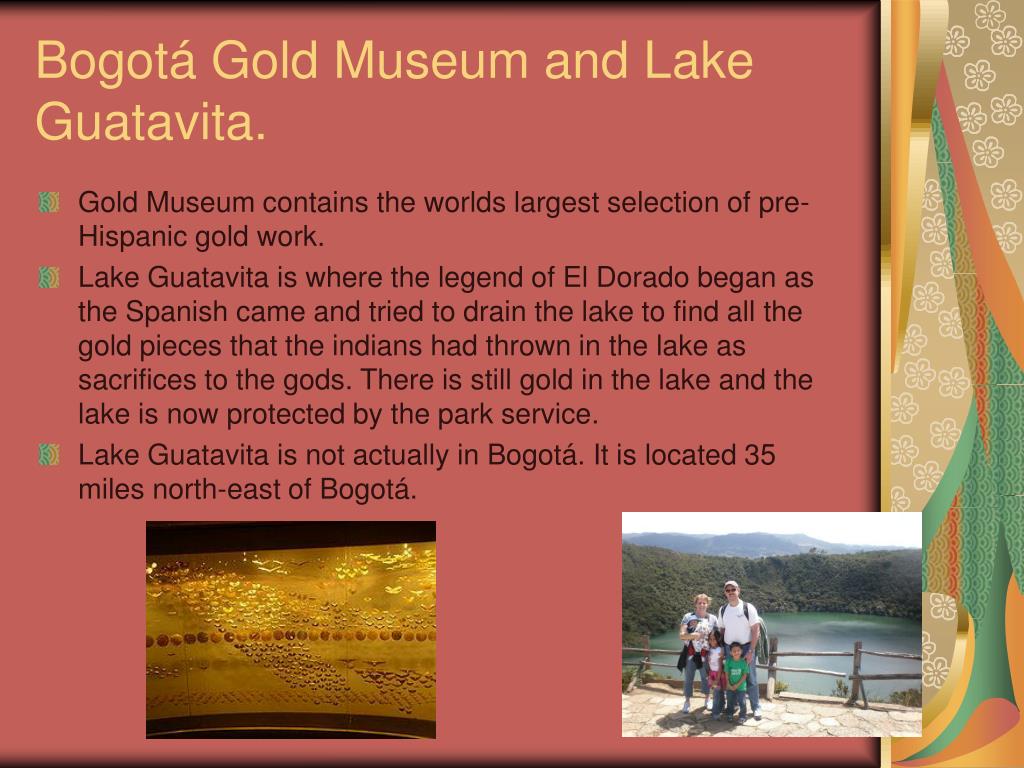 Bogotá Gold Museum and Lake Guatavita.

Gold Museum contains the worlds largest selection of pre-Hispanic gold work.

Lake Guatavita is where the legend of El Dorado began as the Spanish came and tried to drain the lake to find all the gold pieces that the indians had thrown in the lake as sacrifices to the gods. There is still gold in the lake and the lake is now protected by the park service.

Lake Guatavita is not actually in Bogotá. It is located 35 miles north-east of Bogotá.